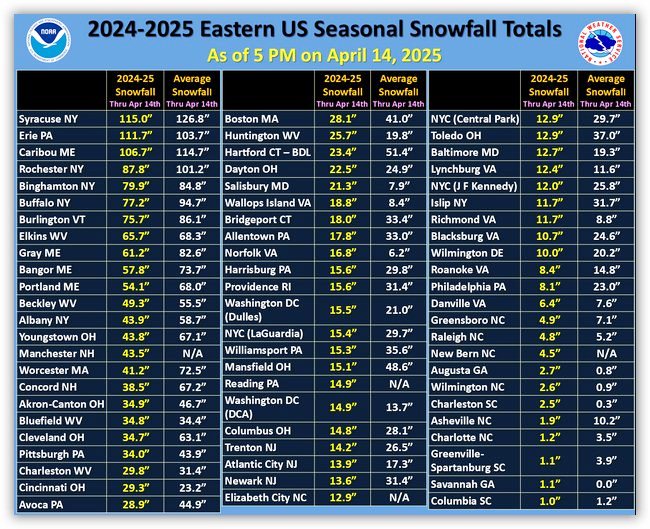 NOAA

2024-2025 Eastern US Seasonal Snowfall Totals
As of 5 PM on April 14, 2025

NATIONAL WEATHER SERVICE

| | 2024-25 Snowfall Thru Apr 14th | Average Snowfall Thru Apr 14th |
|---|---|---|
| Syracuse NY | 115.0" | 126.8" |
| Erie PA | 111.7" | 103.7" |
| Caribou ME | 106.7" | 114.7" |
| Rochester NY | 87.8" | 101.2" |
| Binghamton NY | 79.9" | 84.8" |
| Buffalo NY | 77.2" | 94.7" |
| Burlington VT | 75.7" | 86.1" |
| Elkins WV | 65.7" | 68.3" |
| Gray ME | 61.2" | 82.6" |
| Bangor ME | 57.8" | 73.7" |
| Portland ME | 54.1" | 68.0" |
| Beckley WV | 49.3" | 55.5" |
| Albany NY | 43.9" | 58.7" |
| Youngstown OH | 43.8" | 67.1" |
| Manchester NH | 43.5" | N/A |
| Worcester MA | 41.2" | 72.5" |
| Concord NH | 38.5" | 67.2" |
| Akron-Canton OH | 34.9" | 46.7" |
| Bluefield WV | 34.8" | 34.4" |
| Cleveland OH | 34.7" | 63.1" |
| Pittsburgh PA | 34.0" | 43.9" |
| Charleston WV | 29.8" | 31.4" |
| Cincinnati OH | 29.3" | 23.2" |
| Avoca PA | 28.9" | 44.9" |

| | 2024-25 Snowfall Thru Apr 14th | Average Snowfall Thru Apr 14th |
|---|---|---|
| Boston MA | 28.1" | 41.0" |
| Huntington WV | 25.7" | 19.8" |
| Hartford CT – BDL | 23.4" | 51.4" |
| Dayton OH | 22.5" | 24.9" |
| Salisbury MD | 21.3" | 7.9" |
| Wallops Island VA | 18.8" | 8.4" |
| Bridgeport CT | 18.0" | 33.4" |
| Allentown PA | 17.8" | 33.0" |
| Norfolk VA | 16.8" | 6.2" |
| Harrisburg PA | 15.6" | 29.8" |
| Providence RI | 15.6" | 31.4" |
| Washington DC (Dulles) | 15.5" | 21.0" |
| NYC (LaGuardia) | 15.4" | 29.7" |
| Williamsport PA | 15.3" | 35.6" |
| Mansfield OH | 15.1" | 48.6" |
| Reading PA | 14.9" | N/A |
| Washington DC (DCA) | 14.9" | 13.7" |
| Columbus OH | 14.8" | 28.1" |
| Trenton NJ | 14.2" | 26.5" |
| Atlantic City NJ | 13.9" | 17.3" |
| Newark NJ | 13.6" | 31.4" |
| Elizabeth City NC | 12.9" | N/A |

| | 2024-25 Snowfall Thru Apr 14th | Average Snowfall Thru Apr 14th |
|---|---|---|
| NYC (Central Park) | 12.9" | 29.7" |
| Toledo OH | 12.9" | 37.0" |
| Baltimore MD | 12.7" | 19.3" |
| Lynchburg VA | 12.4" | 11.6" |
| NYC (J F Kennedy) | 12.0" | 25.8" |
| Islip NY | 11.7" | 31.7" |
| Richmond VA | 11.7" | 8.8" |
| Blacksburg VA | 10.7" | 24.6" |
| Wilmington DE | 10.0" | 20.2" |
| Roanoke VA | 8.4" | 14.8" |
| Philadelphia PA | 8.1" | 23.0" |
| Danville VA | 6.4" | 7.6" |
| Greensboro NC | 4.9" | 7.1" |
| Raleigh NC | 4.8" | 5.2" |
| New Bern NC | 4.5" | N/A |
| Augusta GA | 2.7" | 0.8" |
| Wilmington NC | 2.6" | 0.9" |
| Charleston SC | 2.5" | 0.3" |
| Asheville NC | 1.9" | 10.2" |
| Charlotte NC | 1.2" | 3.5" |
| Greenville-Spartanburg SC | 1.1" | 3.9" |
| Savannah GA | 1.1" | 0.0" |
| Columbia SC | 1.0" | 1.2" |